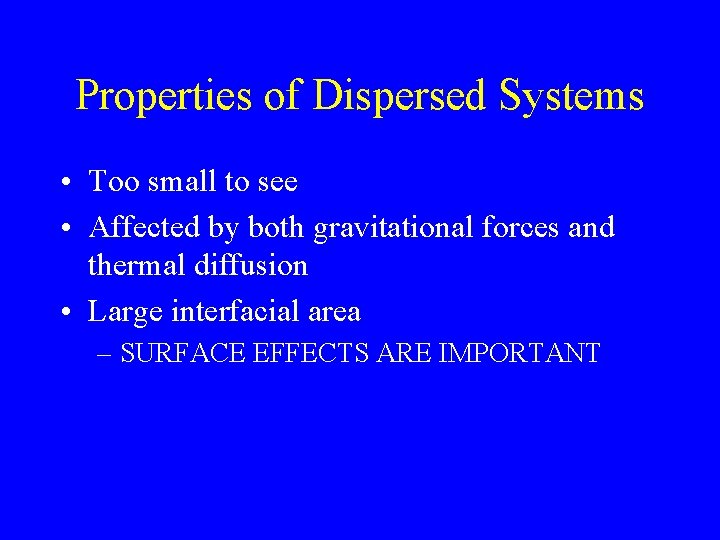 Properties of Dispersed Systems

• Too small to see
• Affected by both gravitational forces and thermal diffusion
• Large interfacial area
– SURFACE EFFECTS ARE IMPORTANT